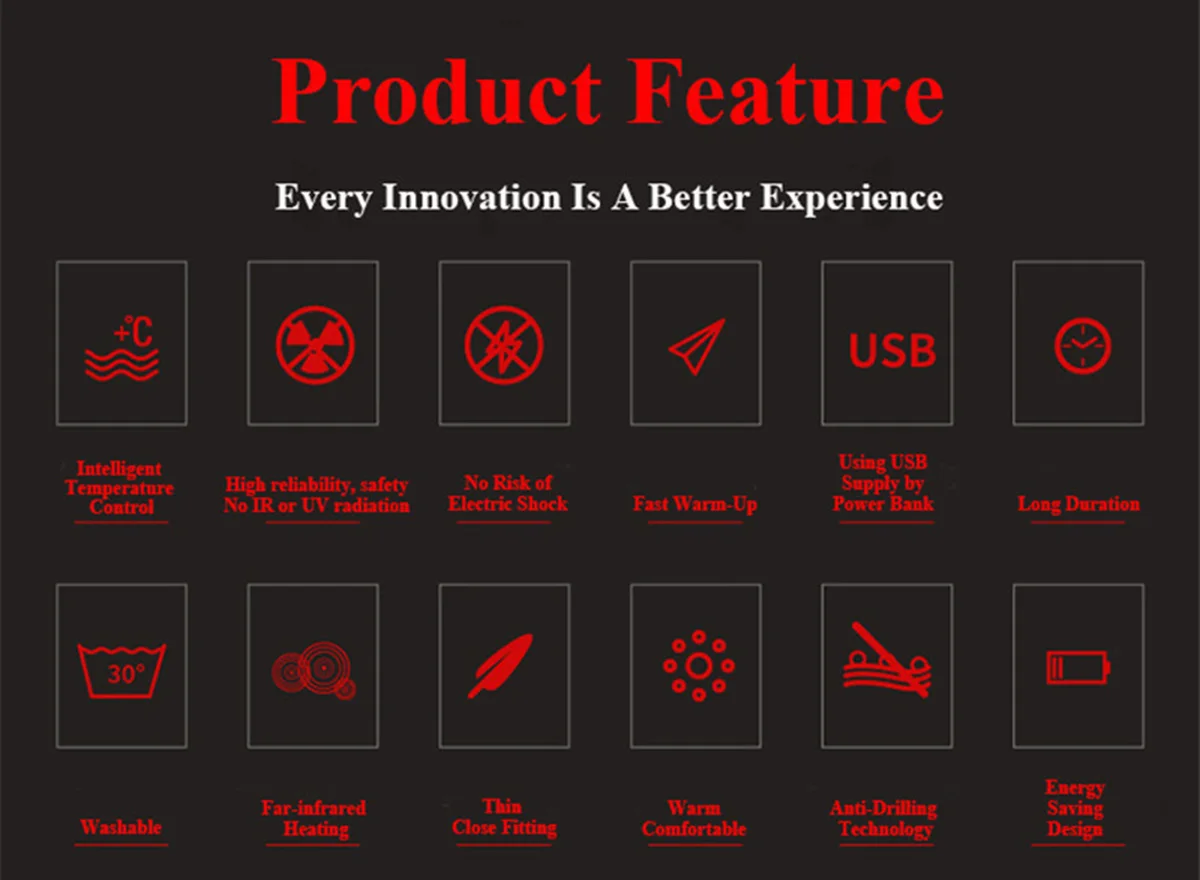 Product Feature

Every Innovation Is A Better Experience

+°C

Intelligent Temperature Control

High reliability, safety No IR or UV radiation

No Risk of Electric Shock

Fast Warm-Up

USB

Using USB Supply by Power Bank

Long Duration

30°

Washable

Far-infrared Heating

Thin Close Fitting

Warm Comfortable

Anti-Drilling Technology

Energy Saving Design